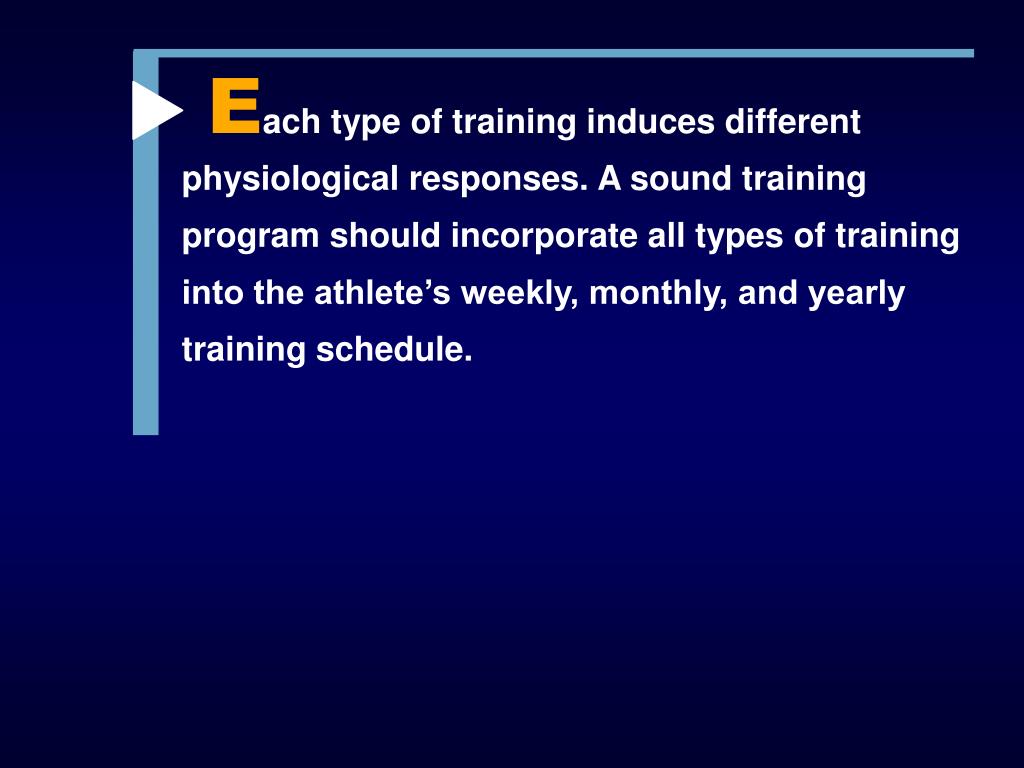 Each type of training induces different physiological responses. A sound training program should incorporate all types of training into the athlete’s weekly, monthly, and yearly training schedule.